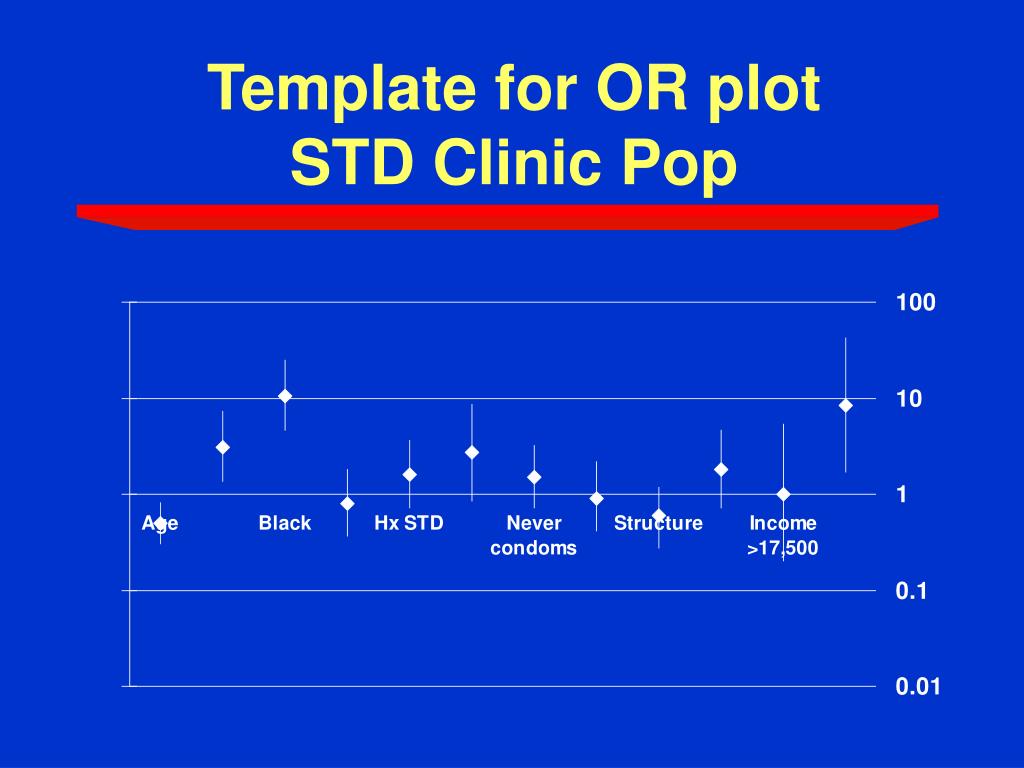 Template for OR plot
STD Clinic Pop

100

10

1

0.1

0.01

Age

Black

Hx STD

Never condoms

Structure

Income >17,500